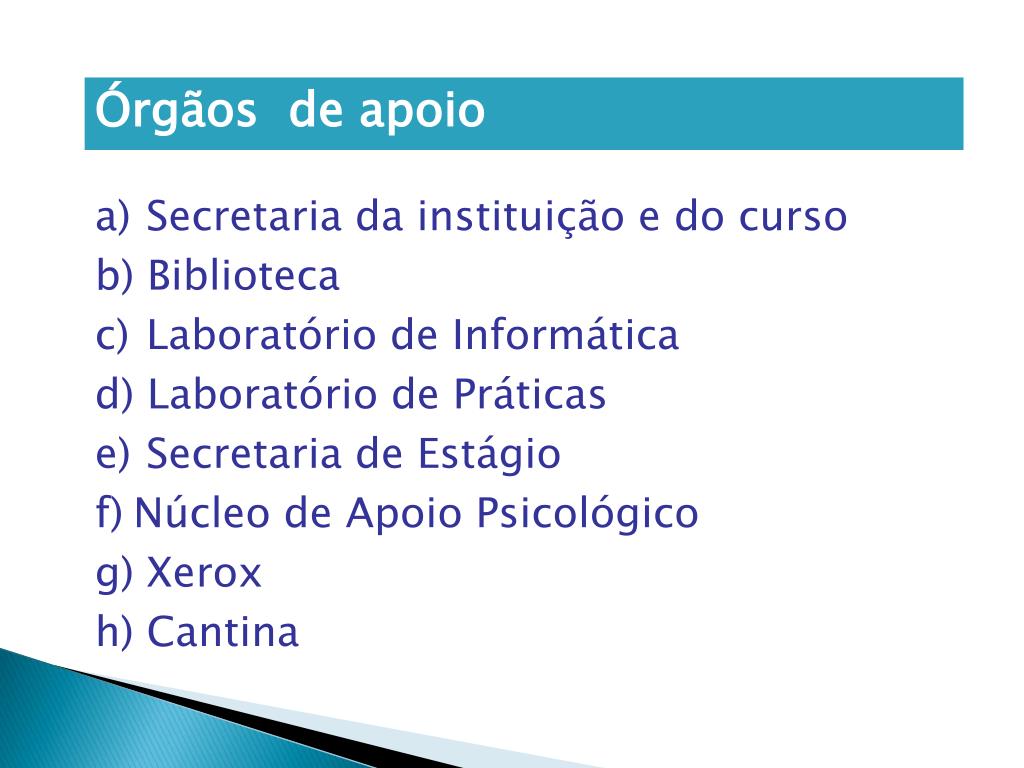 Órgãos de apoio

a) Secretaria da instituição e do curso
b) Biblioteca
c) Laboratório de Informática
d) Laboratório de Práticas
e) Secretaria de Estágio
f) Núcleo de Apoio Psicológico
g) Xerox
h) Cantina